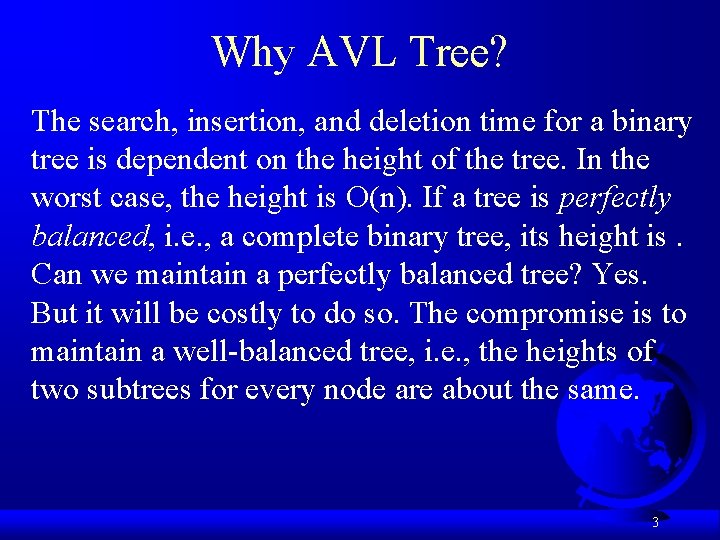 Why AVL Tree?

The search, insertion, and deletion time for a binary tree is dependent on the height of the tree. In the worst case, the height is O(n). If a tree is perfectly balanced, i.e., a complete binary tree, its height is . Can we maintain a perfectly balanced tree? Yes. But it will be costly to do so. The compromise is to maintain a well-balanced tree, i.e., the heights of two subtrees for every node are about the same.

3